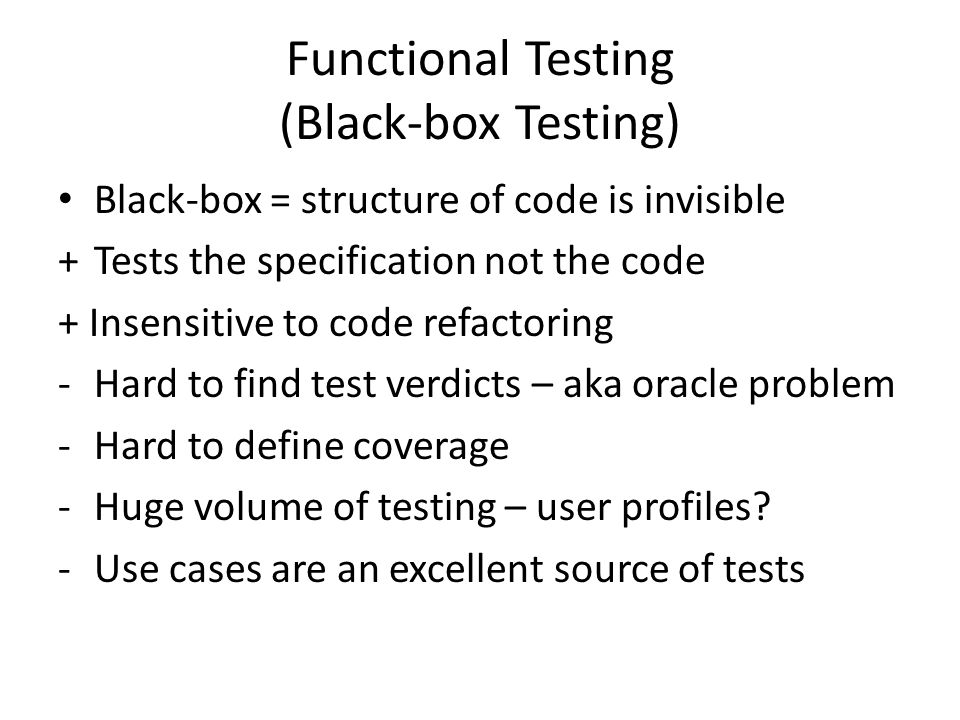 Functional Testing
(Black-box Testing)

• Black-box = structure of code is invisible
+ Tests the specification not the code
+ Insensitive to code refactoring
- Hard to find test verdicts – aka oracle problem
- Hard to define coverage
- Huge volume of testing – user profiles?
- Use cases are an excellent source of tests